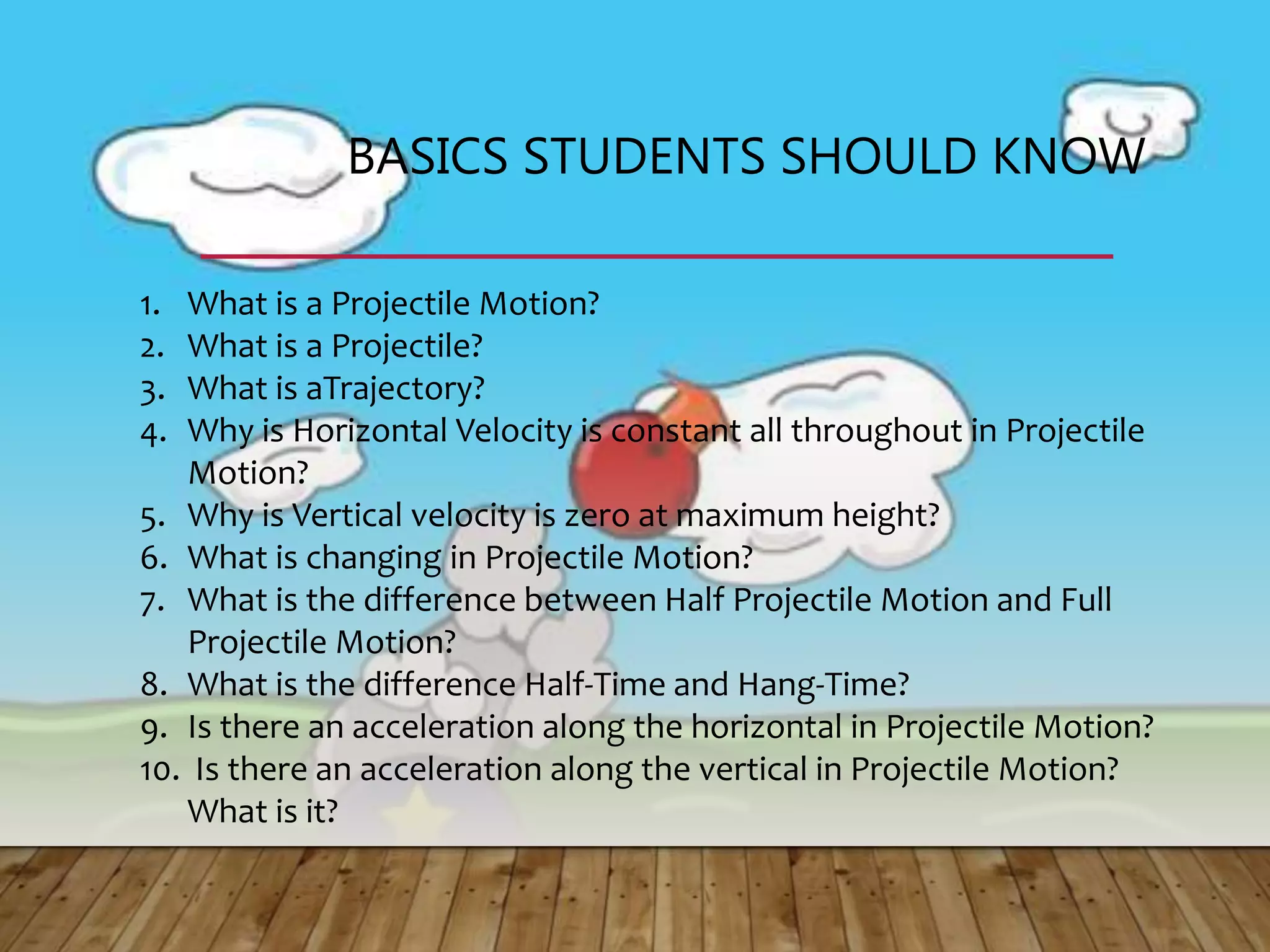 BASICS STUDENTS SHOULD KNOW

1. What is a Projectile Motion?
2. What is a Projectile?
3. What is aTrajectory?
4. Why is Horizontal Velocity is constant all throughout in Projectile Motion?
5. Why is Vertical velocity is zero at maximum height?
6. What is changing in Projectile Motion?
7. What is the difference between Half Projectile Motion and Full Projectile Motion?
8. What is the difference Half-Time and Hang-Time?
9. Is there an acceleration along the horizontal in Projectile Motion?
10. Is there an acceleration along the vertical in Projectile Motion? What is it?